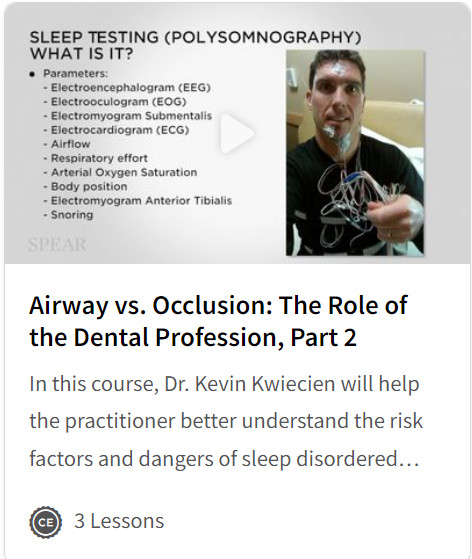 SLEEP TESTING (POLYSOMNOGRAPHY)
WHAT IS IT?

• Parameters:
- Electroencephalogram (EEG)
- Electrooculogram (EOG)
- Electromyogram Submentalis
- Electrocardiogram (ECG)
- Airflow
- Respiratory effort
- Arterial Oxygen Saturation
- Body position
- Electromyogram Anterior Tibialis
- Snoring

SPEAR

Airway vs. Occlusion: The Role of the Dental Profession, Part 2

In this course, Dr. Kevin Kwiecien will help the practitioner better understand the risk factors and dangers of sleep disordered…

CE 3 Lessons